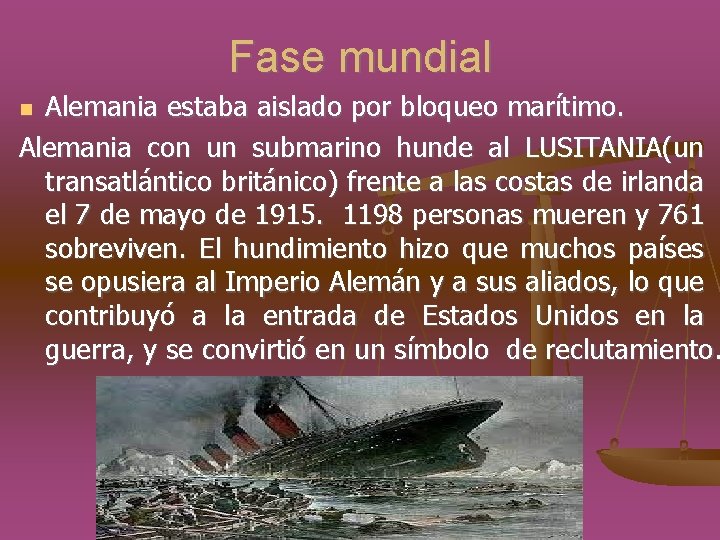 Fase mundial

Alemania estaba aislado por bloqueo marítimo.

Alemania con un submarino hunde al LUSITANIA(un transatlántico británico) frente a las costas de irlanda el 7 de mayo de 1915. 1198 personas mueren y 761 sobreviven. El hundimiento hizo que muchos países se opusiera al Imperio Alemán y a sus aliados, lo que contribuyó a la entrada de Estados Unidos en la guerra, y se convirtió en un símbolo de reclutamiento.